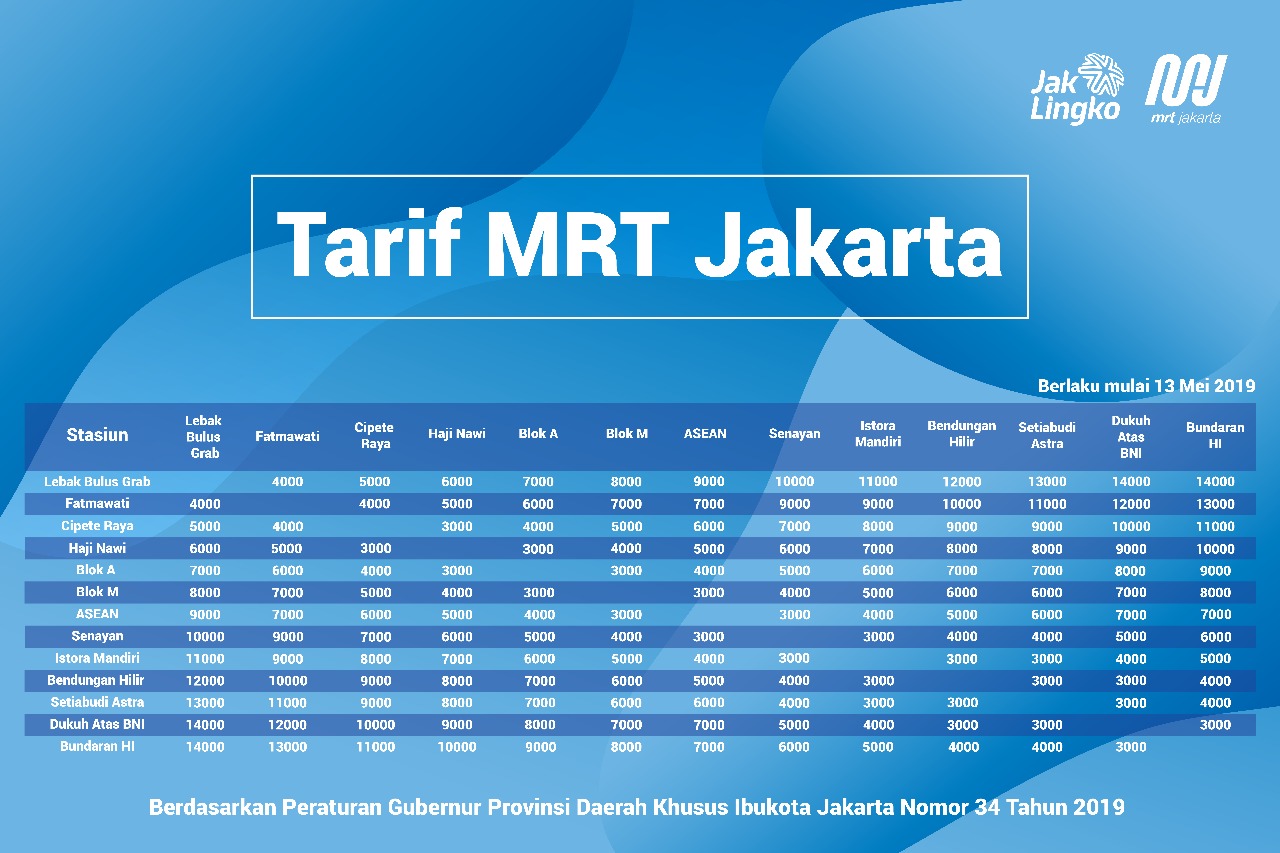 Jak Lingko

mrt jakarta

Tarif MRT Jakarta

Berlaku mulai 13 Mei 2019

| Stasiun | Lebak Bulus Grab | Fatmawati | Cipete Raya | Haji Nawi | Blok A | Blok M | ASEAN | Senayan | Istora Mandiri | Bendungan Hilir | Setiabudi Astra | Dukuh Atas BNI | Bundaran HI |
|---|---|---|---|---|---|---|---|---|---|---|---|---|---|
| Lebak Bulus Grab | | 4000 | 5000 | 6000 | 7000 | 8000 | 9000 | 10000 | 11000 | 12000 | 13000 | 14000 | 14000 |
| Fatmawati | 4000 | | 4000 | 5000 | 6000 | 7000 | 7000 | 9000 | 9000 | 10000 | 11000 | 12000 | 13000 |
| Cipete Raya | 5000 | 4000 | | 3000 | 4000 | 5000 | 6000 | 7000 | 8000 | 9000 | 9000 | 10000 | 11000 |
| Haji Nawi | 6000 | 5000 | 3000 | | 3000 | 4000 | 5000 | 6000 | 7000 | 8000 | 8000 | 9000 | 10000 |
| Blok A | 7000 | 6000 | 4000 | 3000 | | 3000 | 4000 | 5000 | 6000 | 7000 | 7000 | 8000 | 9000 |
| Blok M | 8000 | 7000 | 5000 | 4000 | 3000 | | 3000 | 4000 | 5000 | 6000 | 6000 | 7000 | 8000 |
| ASEAN | 9000 | 7000 | 6000 | 5000 | 4000 | 3000 | | 3000 | 4000 | 5000 | 6000 | 7000 | 7000 |
| Senayan | 10000 | 9000 | 7000 | 6000 | 5000 | 4000 | 3000 | | 3000 | 4000 | 4000 | 5000 | 6000 |
| Istora Mandiri | 11000 | 9000 | 8000 | 7000 | 6000 | 5000 | 4000 | 3000 | | 3000 | 3000 | 4000 | 5000 |
| Bendungan Hilir | 12000 | 10000 | 9000 | 8000 | 7000 | 6000 | 5000 | 4000 | 3000 | | 3000 | 3000 | 4000 |
| Setiabudi Astra | 13000 | 11000 | 9000 | 8000 | 7000 | 6000 | 6000 | 4000 | 3000 | 3000 | | 3000 | 4000 |
| Dukuh Atas BNI | 14000 | 12000 | 10000 | 9000 | 8000 | 7000 | 7000 | 5000 | 4000 | 3000 | 3000 | | 3000 |
| Bundaran HI | 14000 | 13000 | 11000 | 10000 | 9000 | 8000 | 7000 | 6000 | 5000 | 4000 | 4000 | 3000 | |

Berdasarkan Peraturan Gubernur Provinsi Daerah Khusus Ibukota Jakarta Nomor 34 Tahun 2019